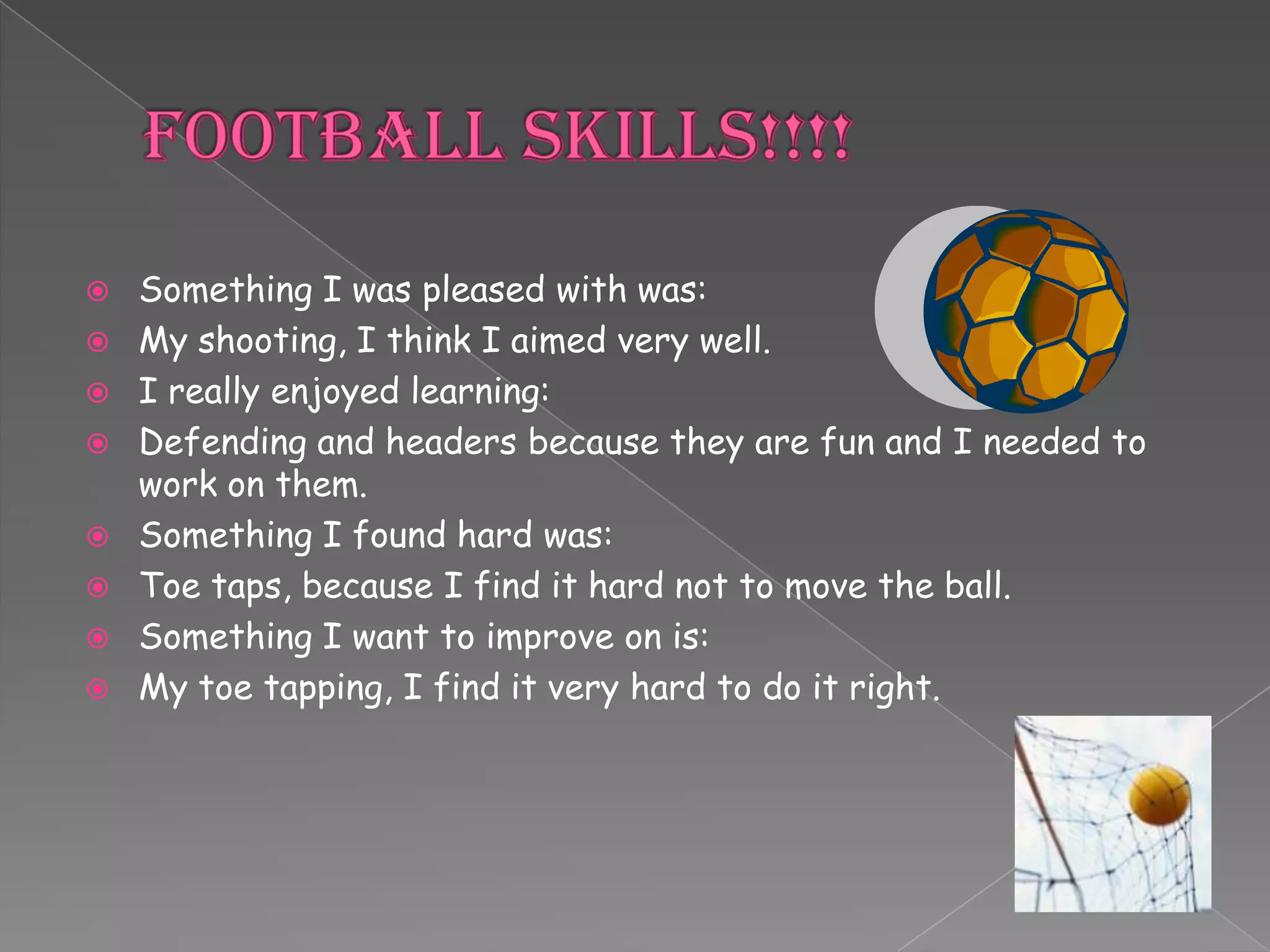 FOOTBALL SKILLS!!!!

Something I was pleased with was:
My shooting, I think I aimed very well.
I really enjoyed learning:
Defending and headers because they are fun and I needed to work on them.
Something I found hard was:
Toe taps, because I find it hard not to move the ball.
Something I want to improve on is:
My toe tapping, I find it very hard to do it right.